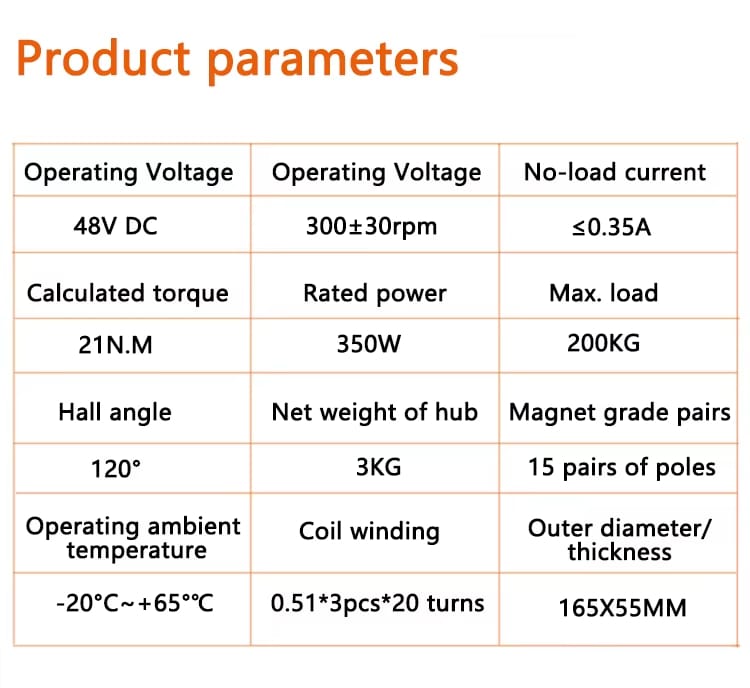 Product parameters

| Operating Voltage | Operating Voltage | No-load current |
|---|---|---|
| 48V DC | 300±30rpm | ≤0.35A |
| Calculated torque | Rated power | Max. load |
| 21N.M | 350W | 200KG |
| Hall angle | Net weight of hub | Magnet grade pairs |
| 120° | 3KG | 15 pairs of poles |
| Operating ambient temperature | Coil winding | Outer diameter/ thickness |
| -20°C~+65°°C | 0.51*3pcs*20 turns | 165X55MM |